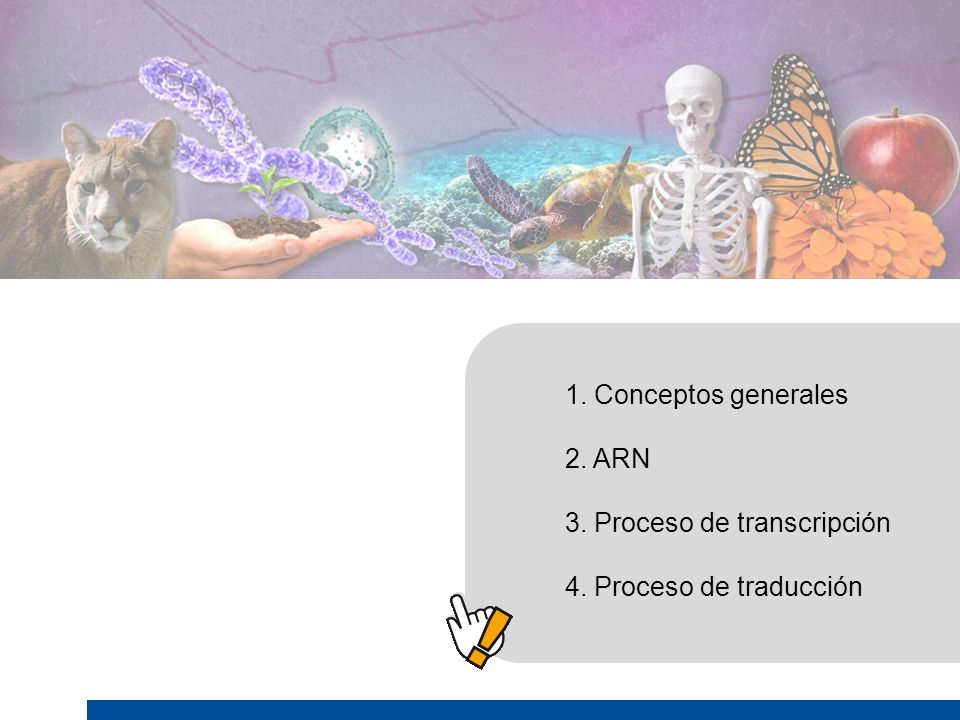 1. Conceptos generales

2. ARN

3. Proceso de transcripción

4. Proceso de traducción